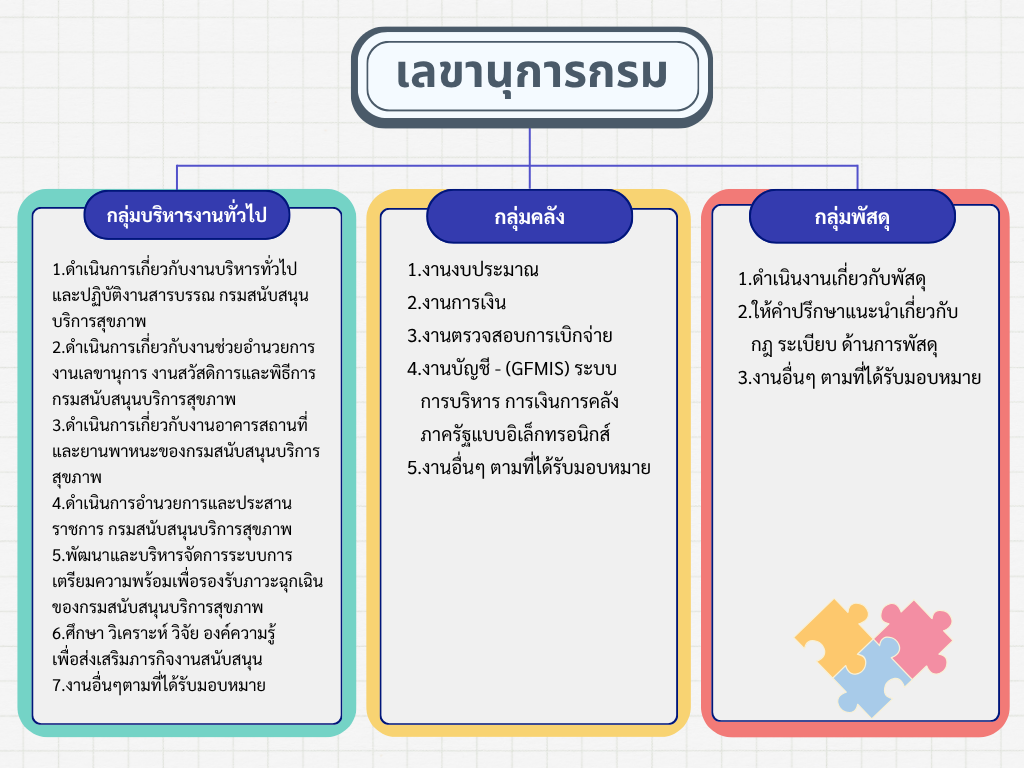 เลขานุการกรม

กลุ่มบริหารงานทั่วไป

1.ดำเนินการเกี่ยวกับงานบริหารทั่วไป และปฏิบัติงานสารบรรณ กรมสนับสนุนบริการสุขภาพ
2.ดำเนินการเกี่ยวกับงานช่วยอำนวยการ งานเลขานุการ งานสวัสดิการและพิธีการ กรมสนับสนุนบริการสุขภาพ
3.ดำเนินการเกี่ยวกับงานอาคารสถานที่ และยานพาหนะของกรมสนับสนุนบริการสุขภาพ
4.ดำเนินการอำนวยการและประสานราชการ กรมสนับสนุนบริการสุขภาพ
5.พัฒนาและบริหารจัดการระบบการเตรียมความพร้อมเพื่อรองรับภาวะฉุกเฉินของกรมสนับสนุนบริการสุขภาพ
6.ศึกษา วิเคราะห์ วิจัย องค์ความรู้ เพื่อส่งเสริมภารกิจงานสนับสนุน
7.งานอื่นๆตามที่ได้รับมอบหมาย

กลุ่มคลัง

1.งานงบประมาณ
2.งานการเงิน
3.งานตรวจสอบการเบิกจ่าย
4.งานบัญชี - (GFMIS) ระบบการบริหาร การเงินการคลังภาครัฐแบบอิเล็กทรอนิกส์
5.งานอื่นๆ ตามที่ได้รับมอบหมาย

กลุ่มพัสดุ

1.ดำเนินงานเกี่ยวกับพัสดุ
2.ให้คำปรึกษาแนะนำเกี่ยวกับ กฎ ระเบียบ ด้านการพัสดุ
3.งานอื่นๆ ตามที่ได้รับมอบหมาย